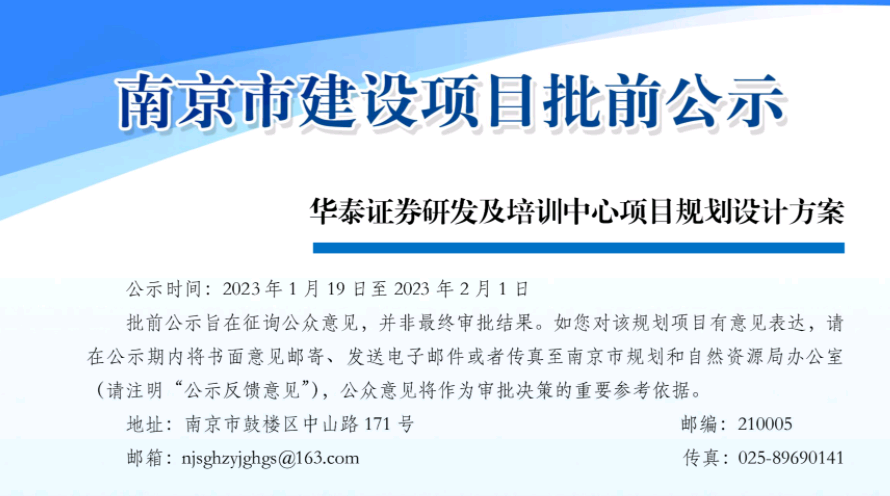 南京市建设项目批前公示

华泰证券研发及培训中心项目规划设计方案

公示时间：2023 年 1 月 19 日至 2023 年 2 月 1 日

批前公示旨在征询公众意见，并非最终审批结果。如您对该规划项目有意见表达，请在公示期内将书面意见邮寄、发送电子邮件或者传真至南京市规划和自然资源局办公室（请注明“公示反馈意见”），公众意见将作为审批决策的重要参考依据。

地址：南京市鼓楼区中山路 171 号

邮编：210005

邮箱：njsghzyjghgs@163.com

传真：025-89690141